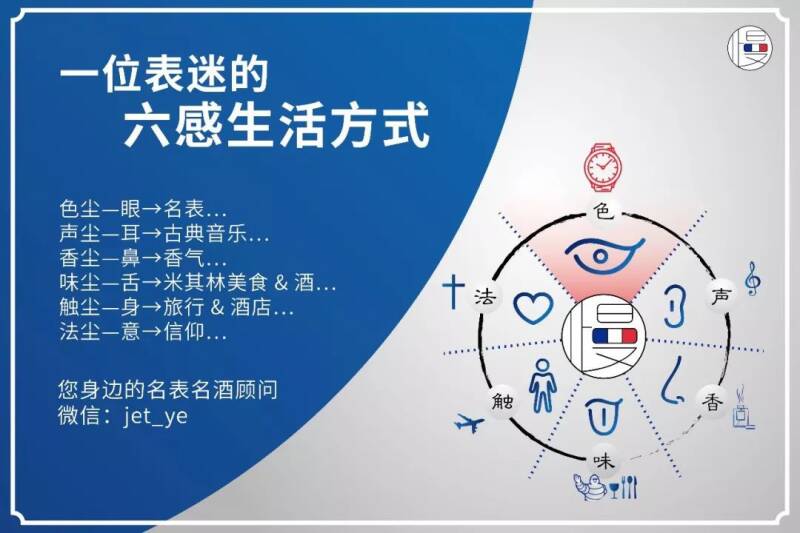 一位表迷的
六感生活方式

色尘—眼→名表…
声尘—耳→古典音乐…
香尘—鼻→香气…
味尘—舌→米其林美食 & 酒…
触尘—身→旅行 & 酒店…
法尘—意→信仰…

您身边的名表名酒顾问
微信：jet_ye

慢

色
声
香
味
触
法
慢